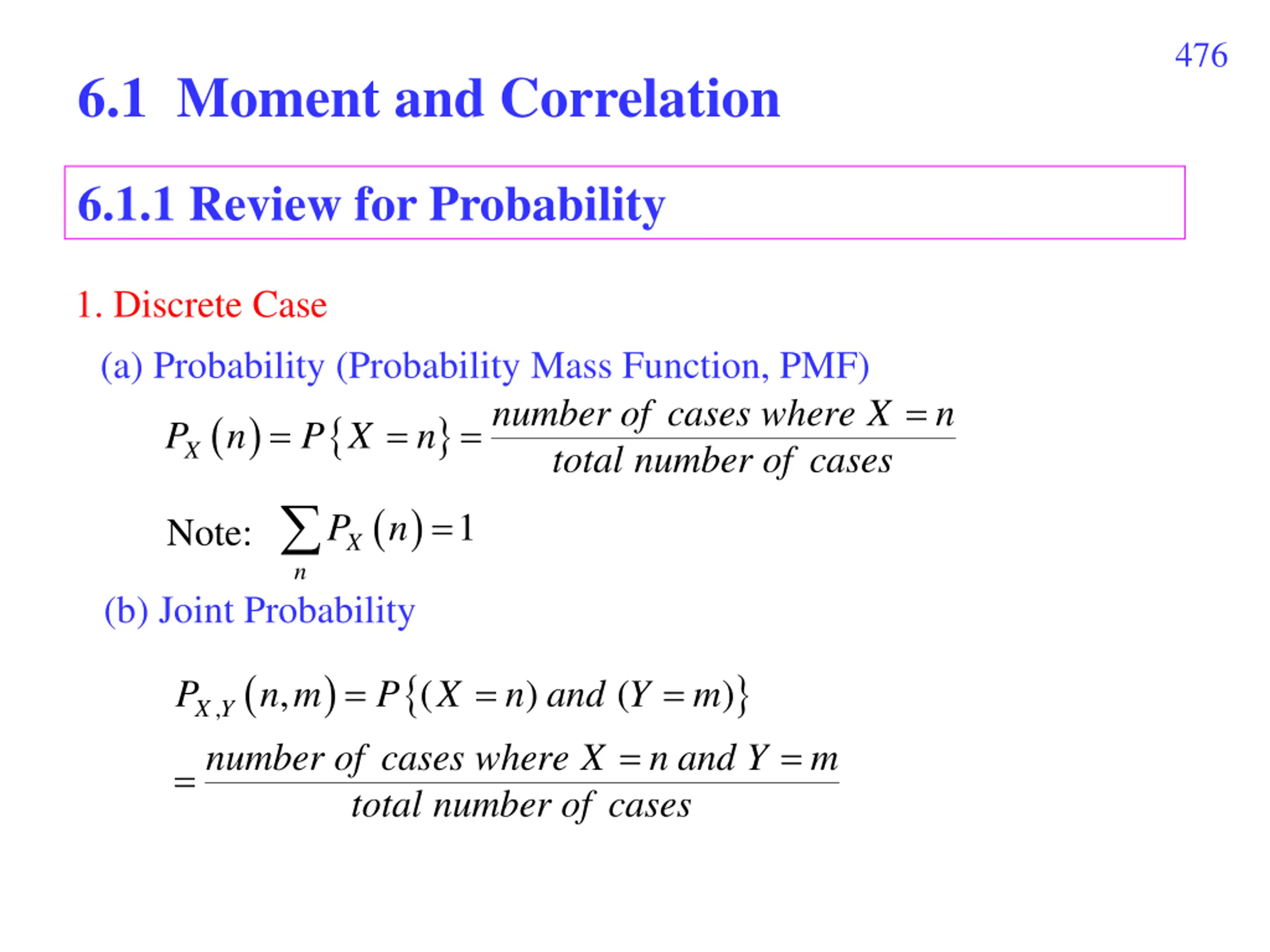 476

6.1 Moment and Correlation

6.1.1 Review for Probability

1. Discrete Case

(a) Probability (Probability Mass Function, PMF)

$P_X(n) = P\{X = n\} = \frac{number\ of\ cases\ where\ X = n}{total\ number\ of\ cases}$

Note: $\sum_n P_X(n) = 1$

(b) Joint Probability

$P_{X,Y}(n,m) = P\{(X = n)\ and\ (Y = m)\}$

$= \frac{number\ of\ cases\ where\ X = n\ and\ Y = m}{total\ number\ of\ cases}$